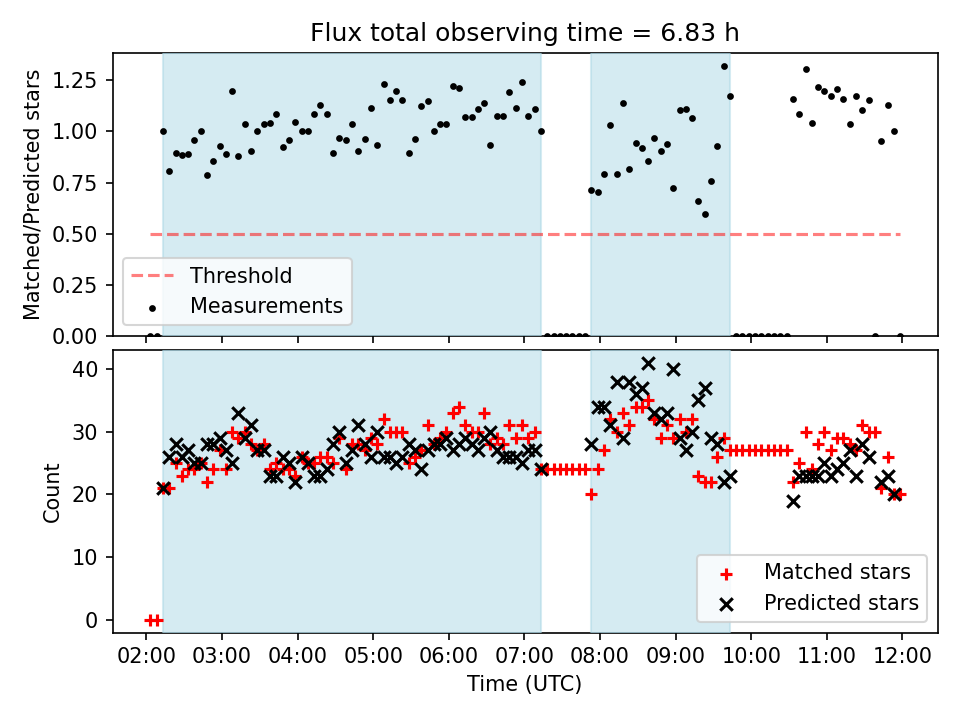 Flux total observing time = 6.83 h

Matched/Predicted stars

1.25
1.00
0.75
0.50
0.25
0.00

Threshold
Measurements

Count

40
30
20
10
0

Matched stars
Predicted stars

02:00 03:00 04:00 05:00 06:00 07:00 08:00 09:00 10:00 11:00 12:00

Time (UTC)